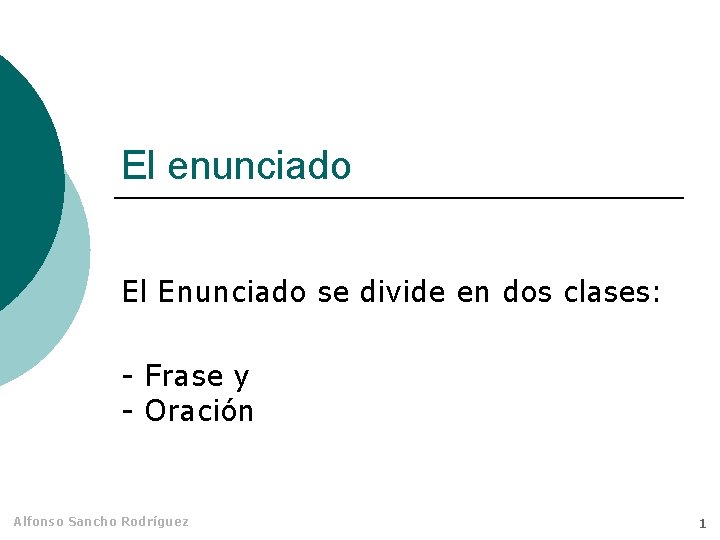 El enunciado

El Enunciado se divide en dos clases:

- Frase y
- Oración

Alfonso Sancho Rodríguez

1